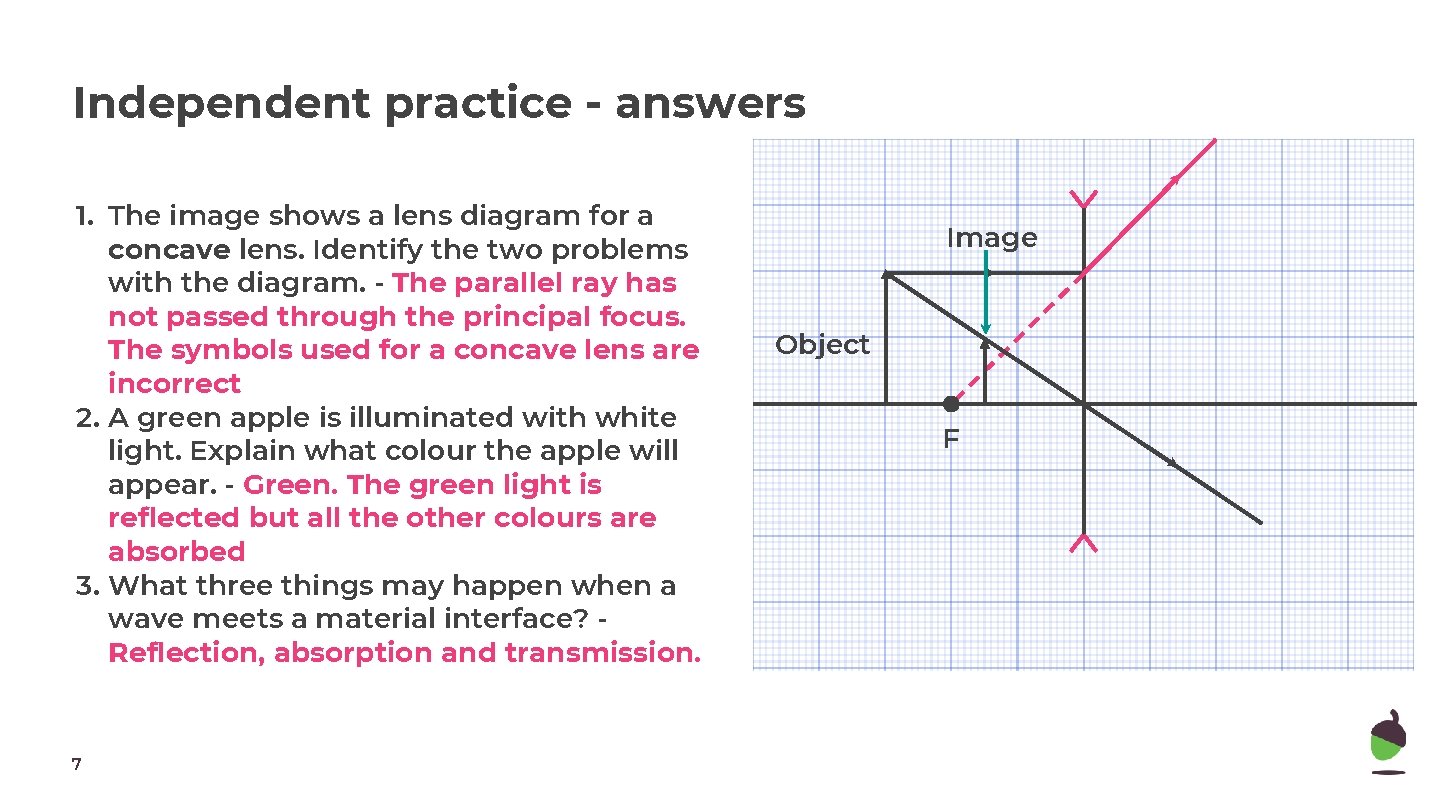 Independent practice - answers

1. The image shows a lens diagram for a concave lens. Identify the two problems with the diagram. - The parallel ray has not passed through the principal focus. The symbols used for a concave lens are incorrect
2. A green apple is illuminated with white light. Explain what colour the apple will appear. - Green. The green light is reflected but all the other colours are absorbed
3. What three things may happen when a wave meets a material interface? - Reflection, absorption and transmission.

Image

Object

F

7